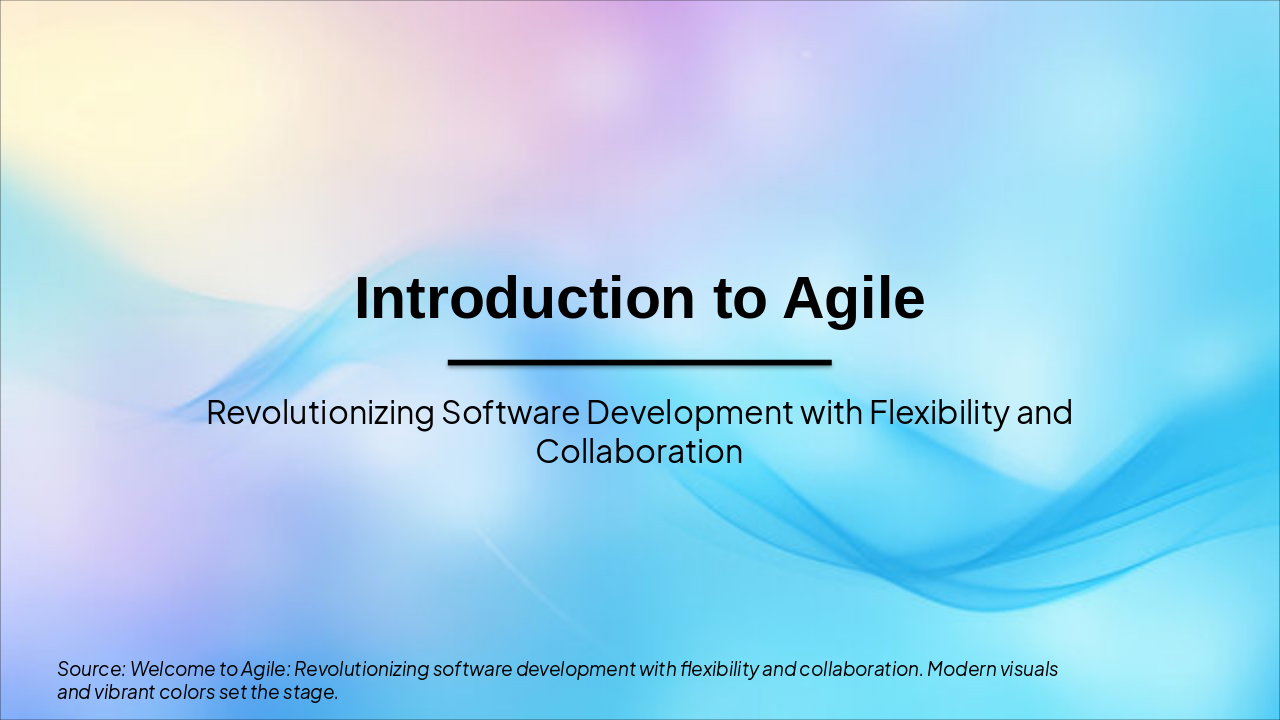 Introduction to Agile

Revolutionizing Software Development with Flexibility and Collaboration

Source: Welcome to Agile: Revolutionizing software development with flexibility and collaboration. Modern visuals and vibrant colors set the stage.